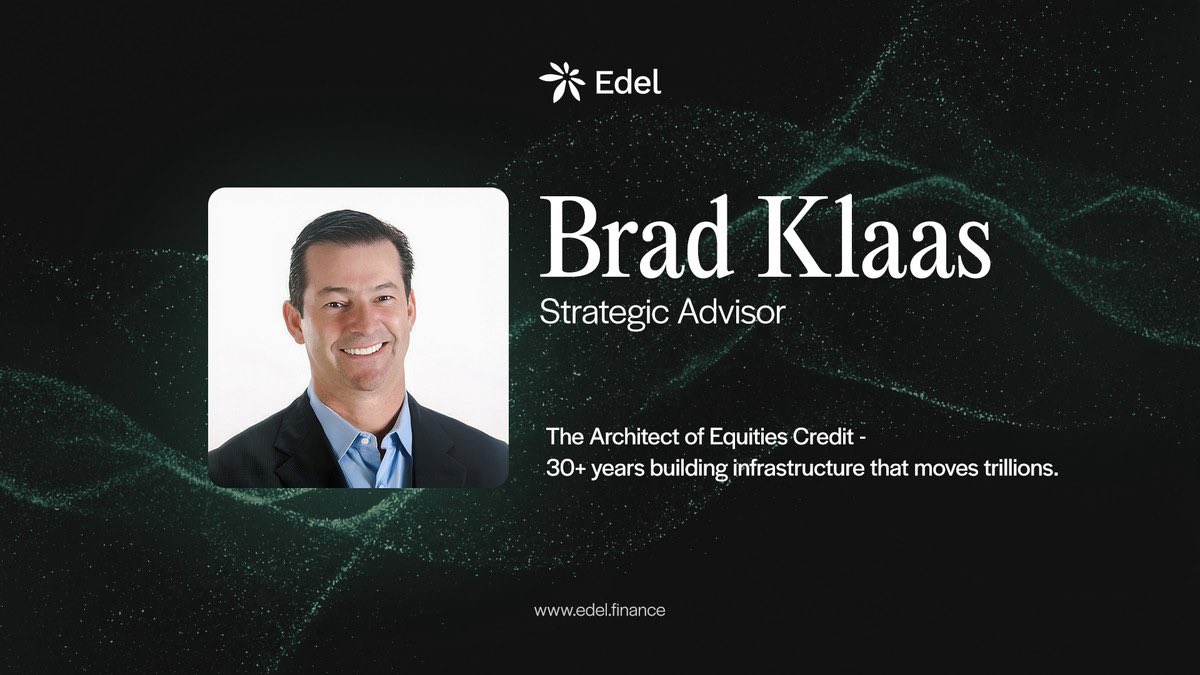 Edel

Brad Klaas

Strategic Advisor

The Architect of Equities Credit - 30+ years building infrastructure that moves trillions.

www.edel.finance